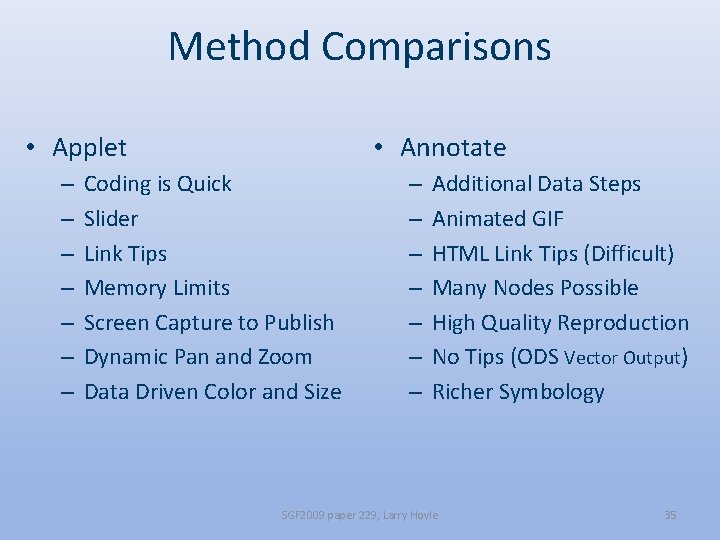 Method Comparisons

• Applet
– Coding is Quick
– Slider
– Link Tips
– Memory Limits
– Screen Capture to Publish
– Dynamic Pan and Zoom
– Data Driven Color and Size

• Annotate
– Additional Data Steps
– Animated GIF
– HTML Link Tips (Difficult)
– Many Nodes Possible
– High Quality Reproduction
– No Tips (ODS Vector Output)
– Richer Symbology

SGF2009 paper 229, Larry Hoyle

35